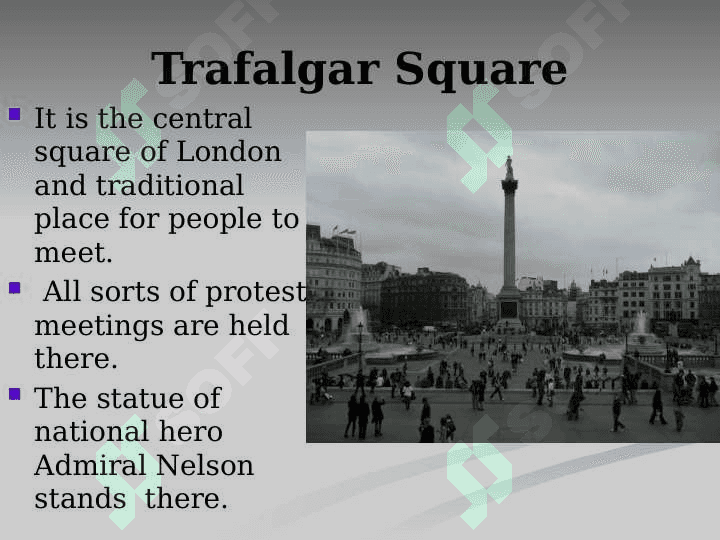 Trafalgar Square

It is the central square of London and traditional place for people to meet.

All sorts of protest meetings are held there.

The statue of national hero Admiral Nelson stands there.